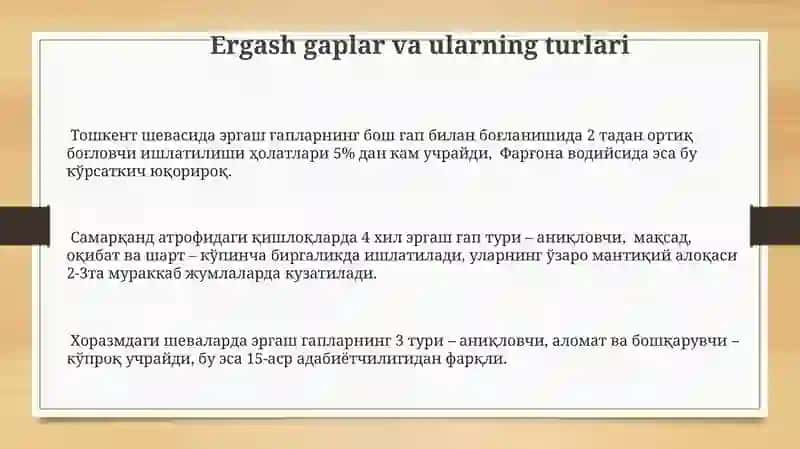 Ergash gaplar va ularning turlari

Тошкент шевасида эргаш гапларнинг бош гап билан боғланишида 2 тадан ортиқ боғловчи ишлатилиши ҳолатлари 5% дан кам учрайди, Фарғона водийсида эса бу кўрсаткич юқорироқ.

Самарқанд атрофидаги қишлоқларда 4 хил эргаш гап тури – аниқловчи, мақсад, оқибат ва шарт – кўпинча биргаликда ишлатилади, уларнинг ўзаро мантиқий алоқаси 2-3та мураккаб жумлаларда кузатилади.

Хоразмдаги шеваларда эргаш гапларнинг 3 тури – аниқловчи, аломат ва бошқарувчи – кўпроқ учрайди, бу эса 15-аср адабиётчилигидан фарқли.